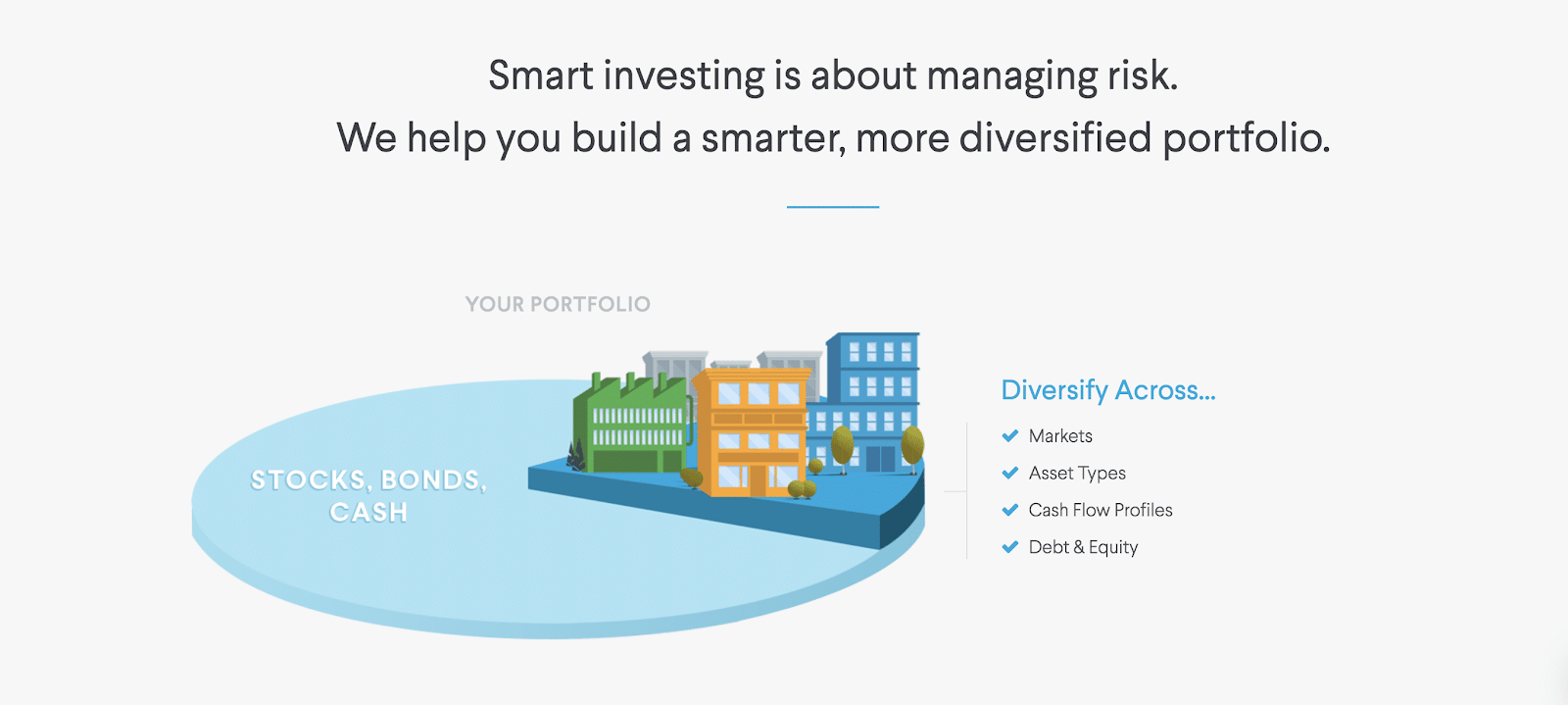 Smart investing is about managing risk.
We help you build a smarter, more diversified portfolio.

YOUR PORTFOLIO

STOCKS, BONDS, CASH

Diversify Across...

Markets
Asset Types
Cash Flow Profiles
Debt & Equity